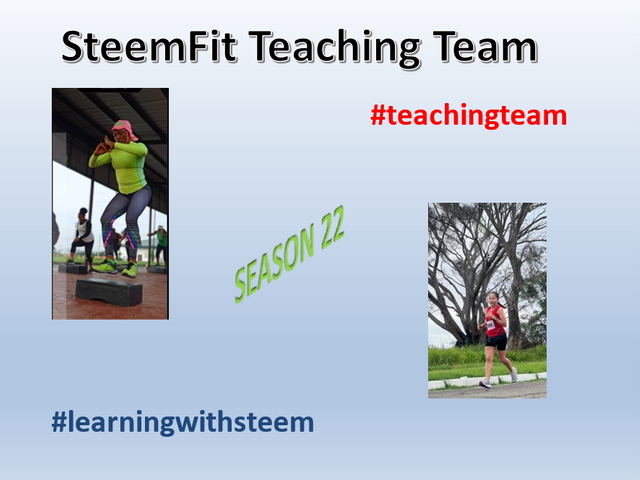 SteemFit Teaching Team

#teachingteam

SEASON 22

#learningwithsteem